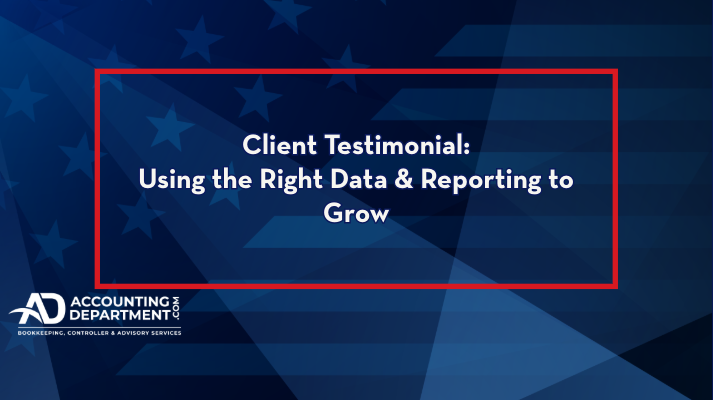 Client Testimonial:
Using the Right Data & Reporting to Grow

AD ACCOUNTING DEPARTMENT.COM
BOOKKEEPING, CONTROLLER & ADVISORY SERVICES